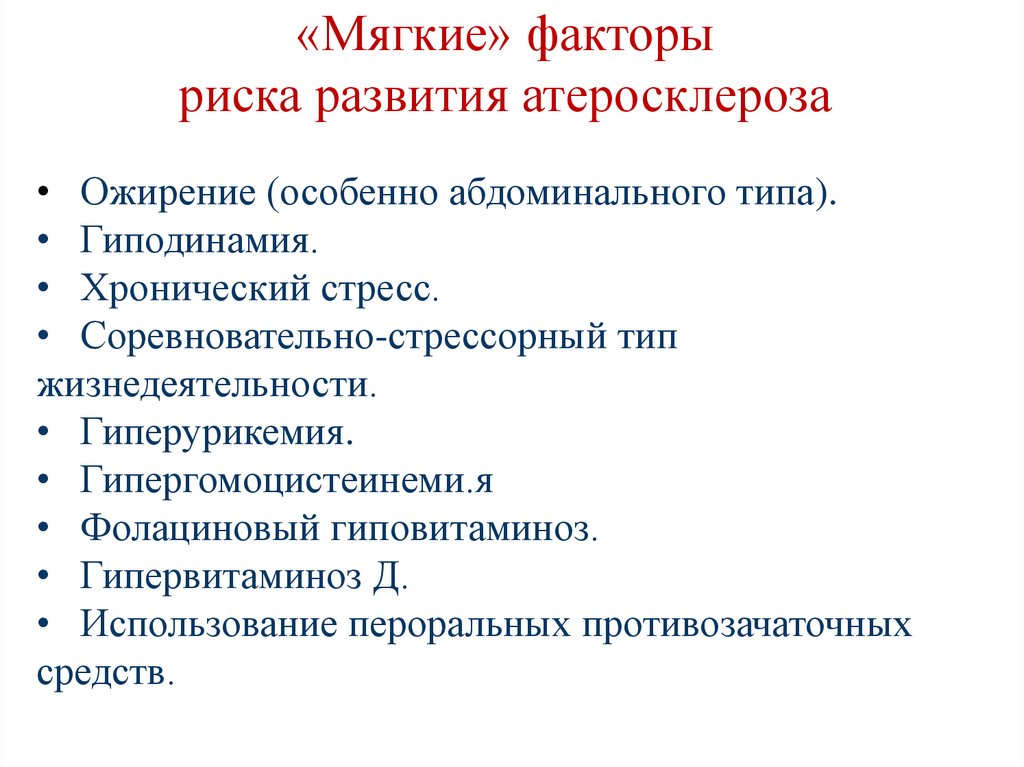 «Мягкие» факторы
риска развития атеросклероза

• Ожирение (особенно абдоминального типа).
• Гиподинамия.
• Хронический стресс.
• Соревновательно-стрессорный тип жизнедеятельности.
• Гиперурикемия.
• Гипергомоцистеинеми.я
• Фолациновый гиповитаминоз.
• Гипервитаминоз Д.
• Использование пероральных противозачаточных средств.